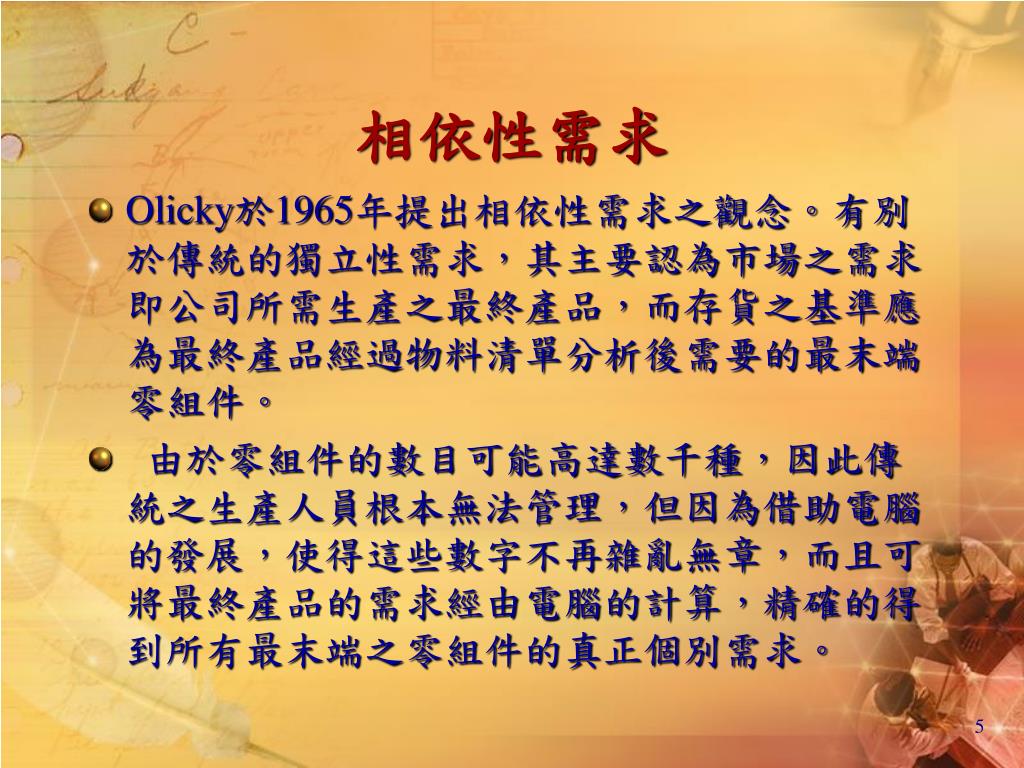 相依性需求

Olicky於1965年提出相依性需求之觀念。有別於傳統的獨立性需求，其主要認為市場之需求即公司所需生產之最終產品，而存貨之基準應為最終產品經過物料清單分析後需要的最末端零組件。

由於零組件的數目可能高達數千種，因此傳統之生產人員根本無法管理，但因為借助電腦的發展，使得這些數字不再雜亂無章，而且可將最終產品的需求經由電腦的計算，精確的得到所有最末端之零組件的真正個別需求。

5